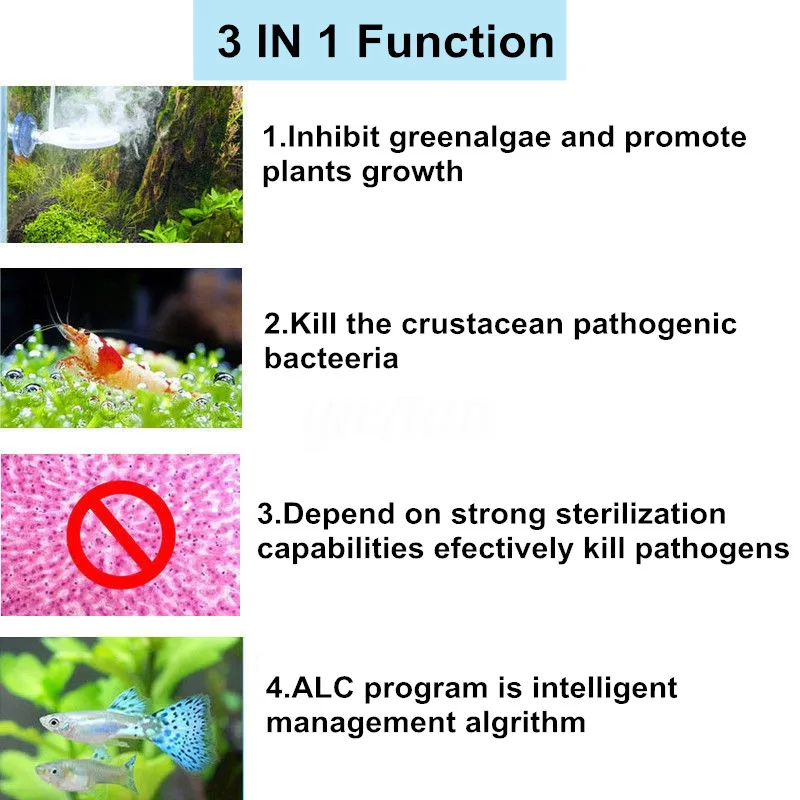 3 IN 1 Function

1.Inhibit greenalgae and promote plants growth

2.Kill the crustacean pathogenic bacteeria

3.Depend on strong sterilization capabilities efectively kill pathogens

4.ALC program is intelligent management algrithm